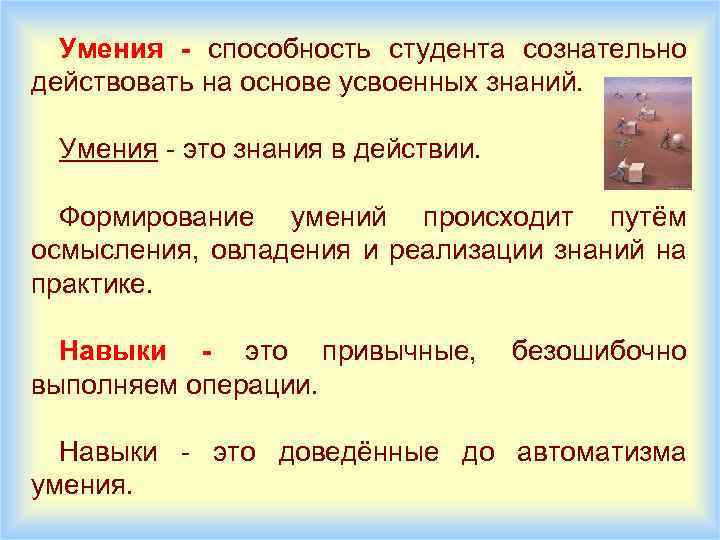 Умения - способность студента сознательно действовать на основе усвоенных знаний.

Умения - это знания в действии.

Формирование умений происходит путём осмысления, овладения и реализации знаний на практике.

Навыки - это привычные, безошибочно выполняем операции.

Навыки - это доведённые до автоматизма умения.